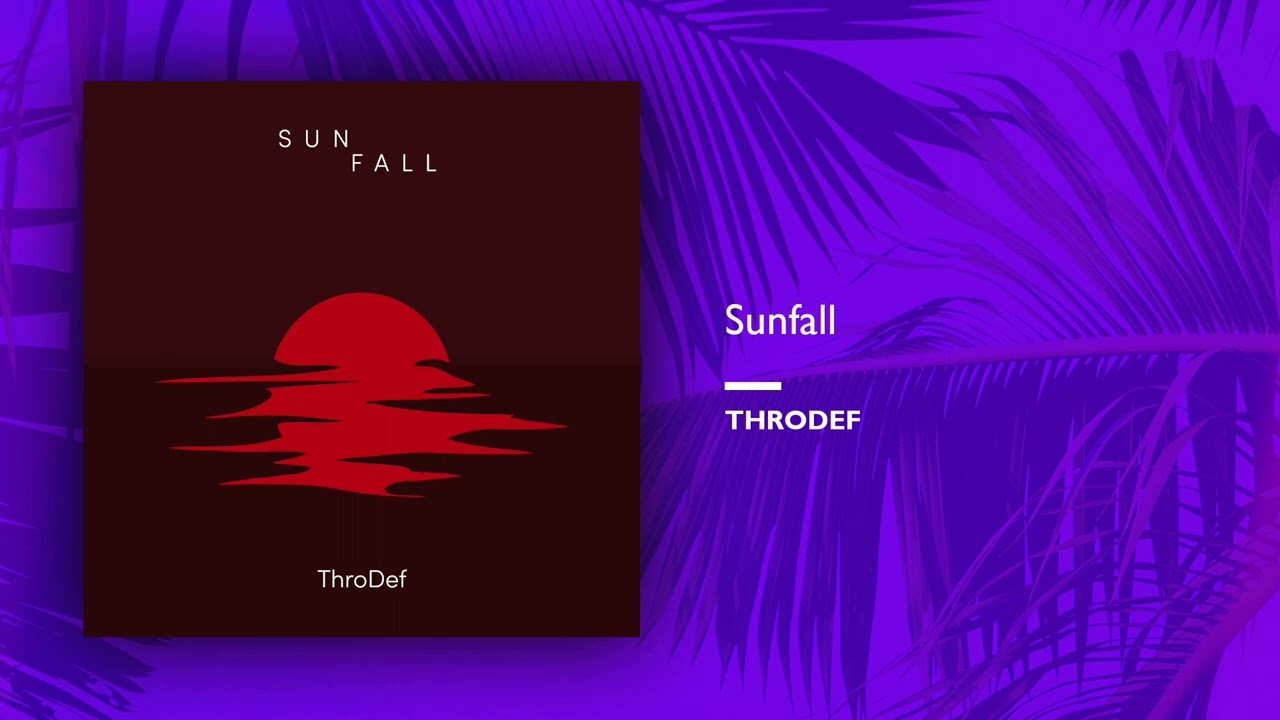 SUN
FALL

ThroDef

Sunfall

THRODEF